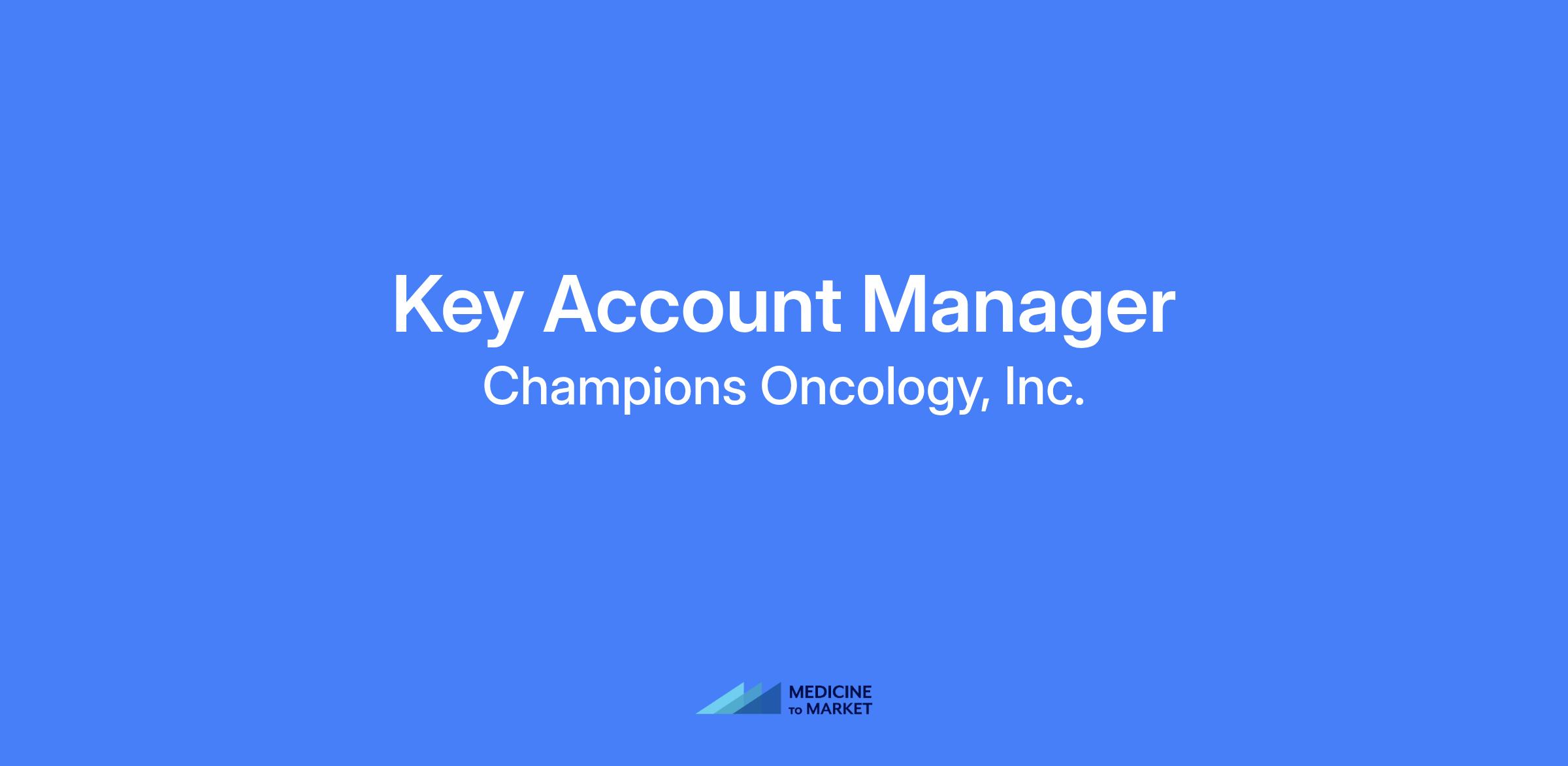 Key Account Manager

Champions Oncology, Inc.

MEDICINE TO MARKET